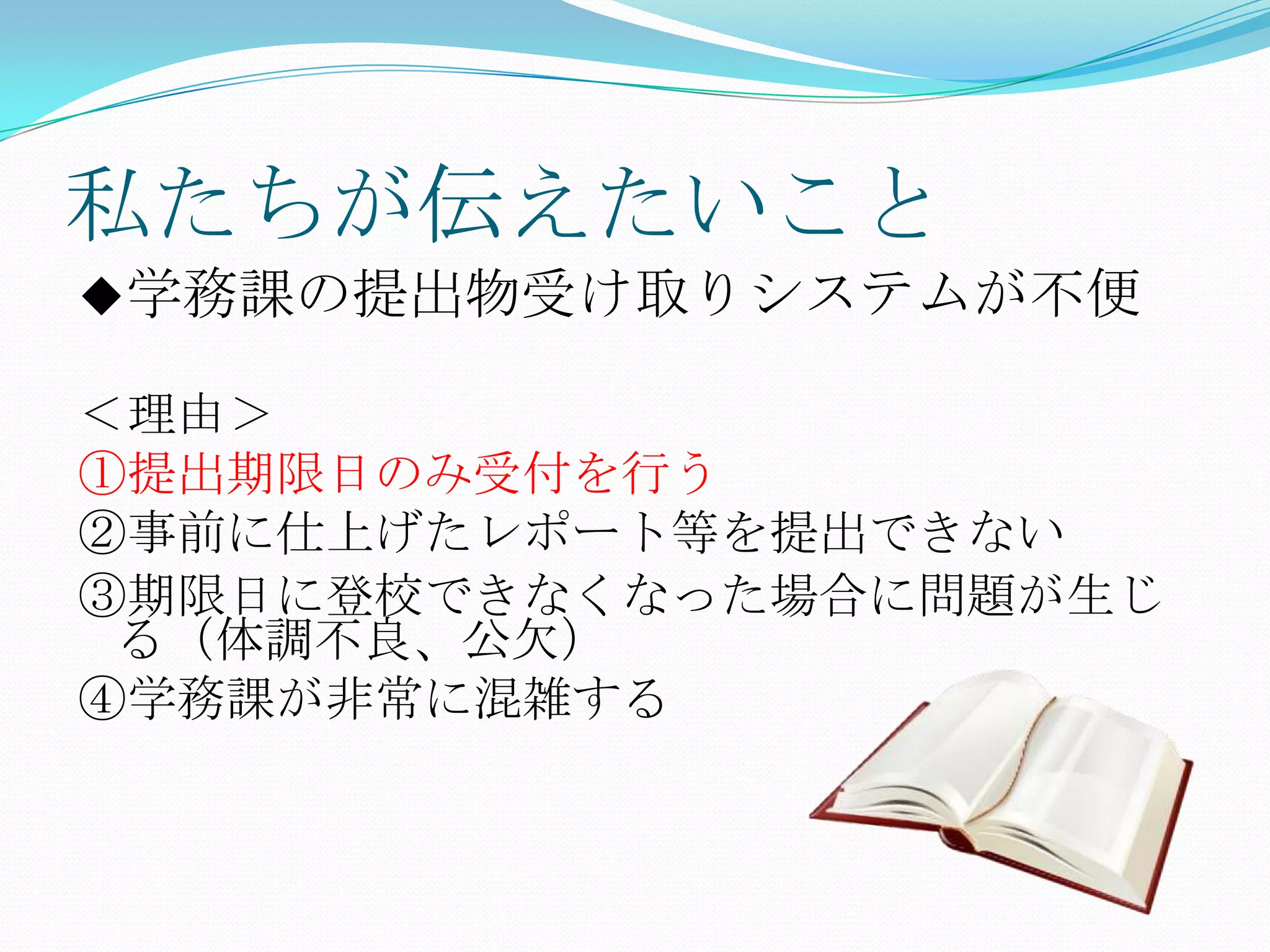 私たちが伝えたいこと

◆学務課の提出物受け取りシステムが不便

＜理由＞
①提出期限日のみ受付を行う
②事前に仕上げたレポート等を提出できない
③期限日に登校できなくなった場合に問題が生じる（体調不良、公欠）
④学務課が非常に混雑する